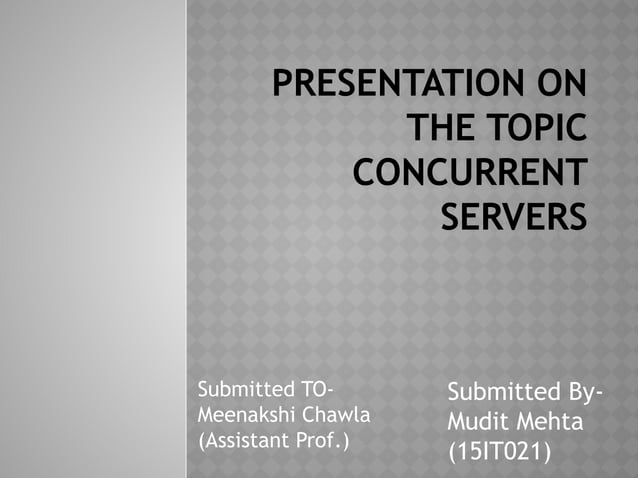 PRESENTATION ON THE TOPIC CONCURRENT SERVERS

Submitted TO-
Meenakshi Chawla
(Assistant Prof.)

Submitted By-
Mudit Mehta
(15IT021)